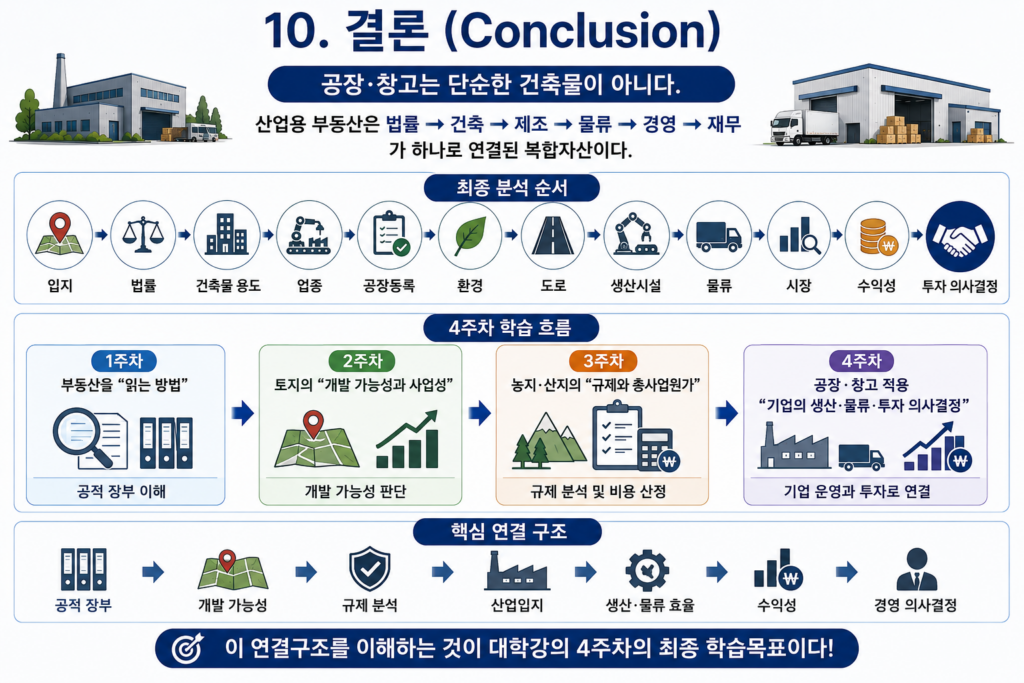 10. 결론 (Conclusion)

공장·창고는 단순한 건축물이 아니다.

산업용 부동산은 법률 → 건축 → 제조 → 물류 → 경영 → 재무 가 하나로 연결된 복합자산이다.

최종 분석 순서

입지 → 법률 → 건축물 용도 → 업종 → 공장등록 → 환경 → 도로 → 생산시설 → 물류 → 시장 → 수익성 → 투자 의사결정

4주차 학습 흐름

1주차
부동산을 "읽는 방법"
공적 장부 이해

2주차
토지의 "개발 가능성과 사업성"
개발 가능성 판단

3주차
농지·산지의 "규제와 총사업원가"
규제 분석 및 비용 산정

4주차
공장·창고 적용
"기업의 생산·물류·투자 의사결정"
기업 운영과 투자로 연결

핵심 연결 구조

공적 장부 → 개발 가능성 → 규제 분석 → 산업입지 → 생산·물류 효율 → 수익성 → 경영 의사결정

이 연결구조를 이해하는 것이 대학강의 4주차의 최종 학습목표이다!